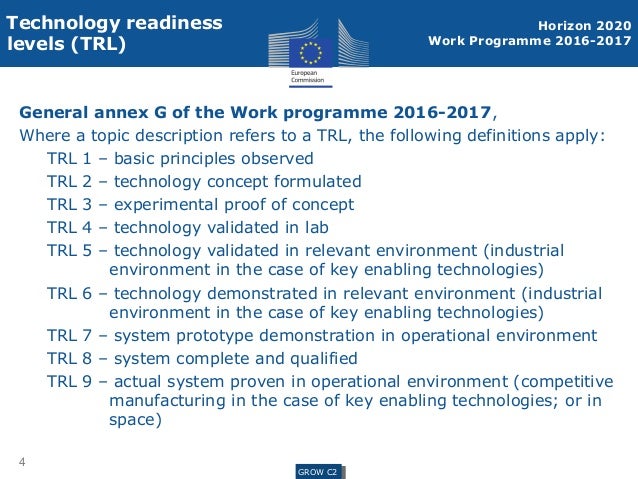 Technology readiness levels (TRL)

European Commission

Horizon 2020
Work Programme 2016-2017

General annex G of the Work programme 2016-2017,
Where a topic description refers to a TRL, the following definitions apply:

TRL 1 – basic principles observed
TRL 2 – technology concept formulated
TRL 3 – experimental proof of concept
TRL 4 – technology validated in lab
TRL 5 – technology validated in relevant environment (industrial environment in the case of key enabling technologies)
TRL 6 – technology demonstrated in relevant environment (industrial environment in the case of key enabling technologies)
TRL 7 – system prototype demonstration in operational environment
TRL 8 – system complete and qualified
TRL 9 – actual system proven in operational environment (competitive manufacturing in the case of key enabling technologies; or in space)

4

GROW C2